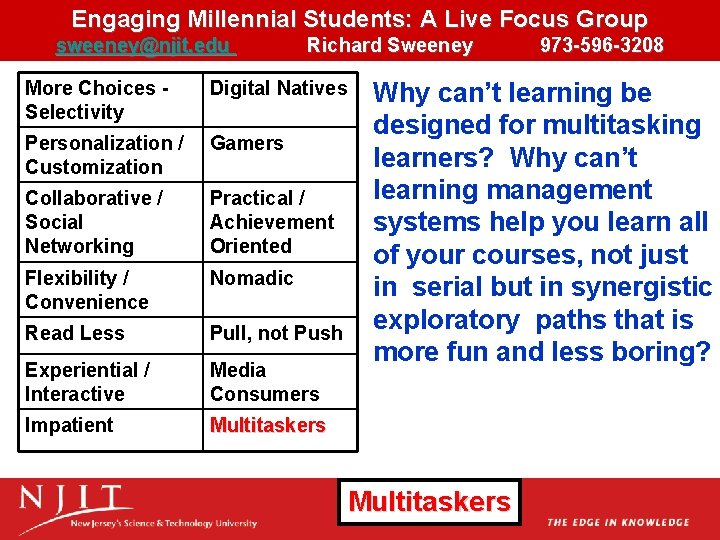 Engaging Millennial Students: A Live Focus Group

sweeney@njit.edu Richard Sweeney 973-596-3208

| More Choices - Selectivity | Digital Natives |
|---|---|
| Personalization / Customization | Gamers |
| Collaborative / Social Networking | Practical / Achievement Oriented |
| Flexibility / Convenience | Nomadic |
| Read Less | Pull, not Push |
| Experiential / Interactive | Media Consumers |
| Impatient | Multitaskers |

Why can't learning be designed for multitasking learners? Why can't learning management systems help you learn all of your courses, not just in serial but in synergistic exploratory paths that is more fun and less boring?

NJIT
New Jersey's Science & Technology University

Multitaskers

THE EDGE IN KNOWLEDGE